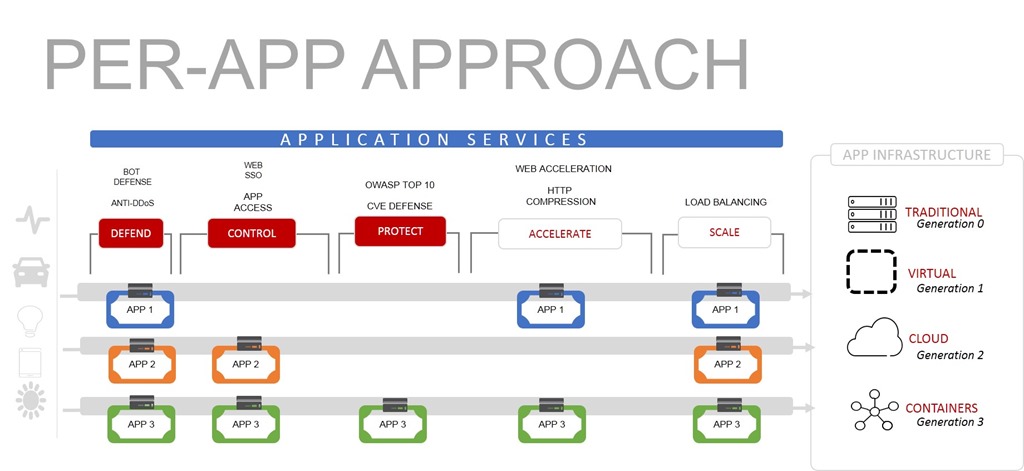 PER-APP APPROACH

APPLICATION SERVICES

BOT DEFENSE

ANTI-DDoS

DEFEND

WEB SSO

APP ACCESS

CONTROL

OWASP TOP 10

CVE DEFENSE

PROTECT

WEB ACCELERATION

HTTP COMPRESSION

ACCELERATE

LOAD BALANCING

SCALE

APP 1

APP 1

APP 1

APP 2

APP 2

APP 2

APP 3

APP 3

APP 3

APP 3

APP 3

APP INFRASTRUCTURE

TRADITIONAL
Generation 0

VIRTUAL
Generation 1

CLOUD
Generation 2

CONTAINERS
Generation 3